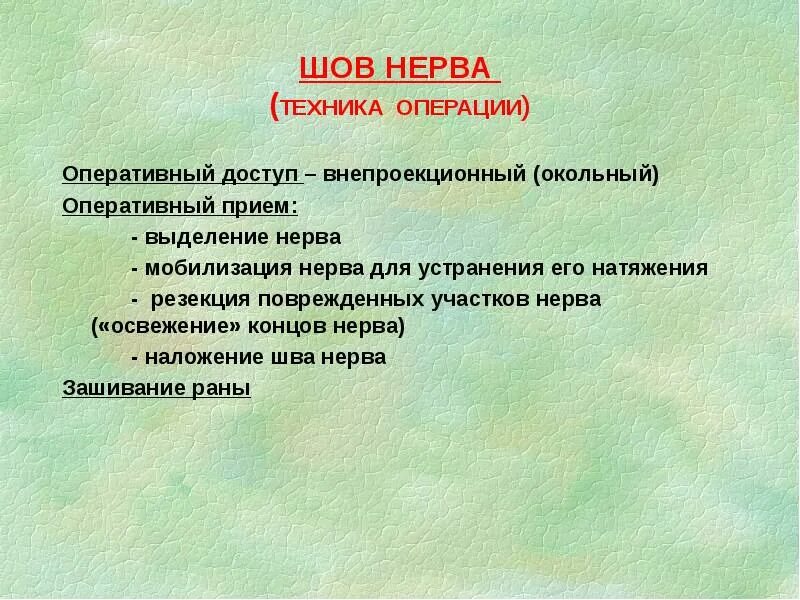 ШОВ НЕРВА
(ТЕХНИКА ОПЕРАЦИИ)

Оперативный доступ – внепроекционный (окольный)

Оперативный прием:

- выделение нерва

- мобилизация нерва для устранения его натяжения

- резекция поврежденных участков нерва («освежение» концов нерва)

- наложение шва нерва

Зашивание раны